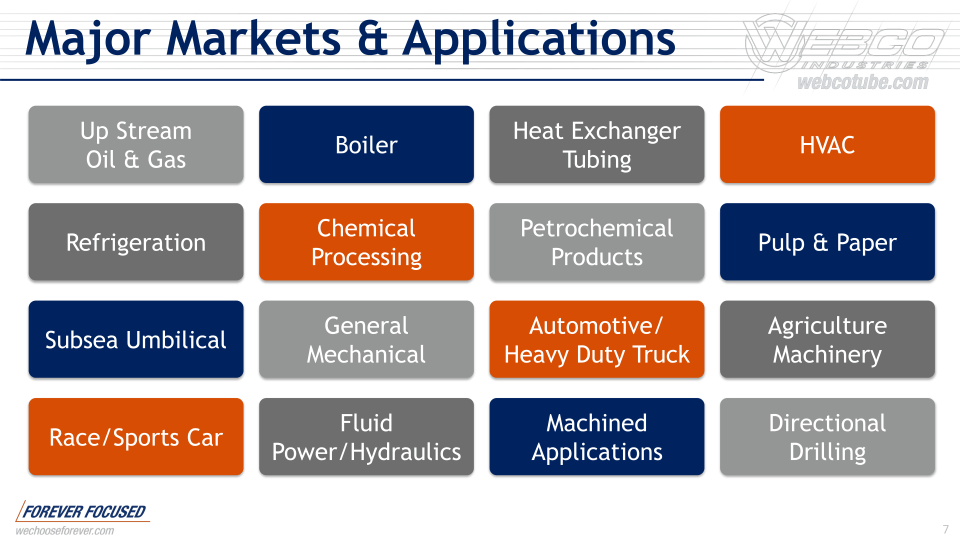 Major Markets & Applications

WEBCO INDUSTRIES
webcotube.com

Up Stream Oil & Gas

Boiler

Heat Exchanger Tubing

HVAC

Refrigeration

Chemical Processing

Petrochemical Products

Pulp & Paper

Subsea Umbilical

General Mechanical

Automotive/ Heavy Duty Truck

Agriculture Machinery

Race/Sports Car

Fluid Power/Hydraulics

Machined Applications

Directional Drilling

FOREVER FOCUSED
wechooseforever.com

7